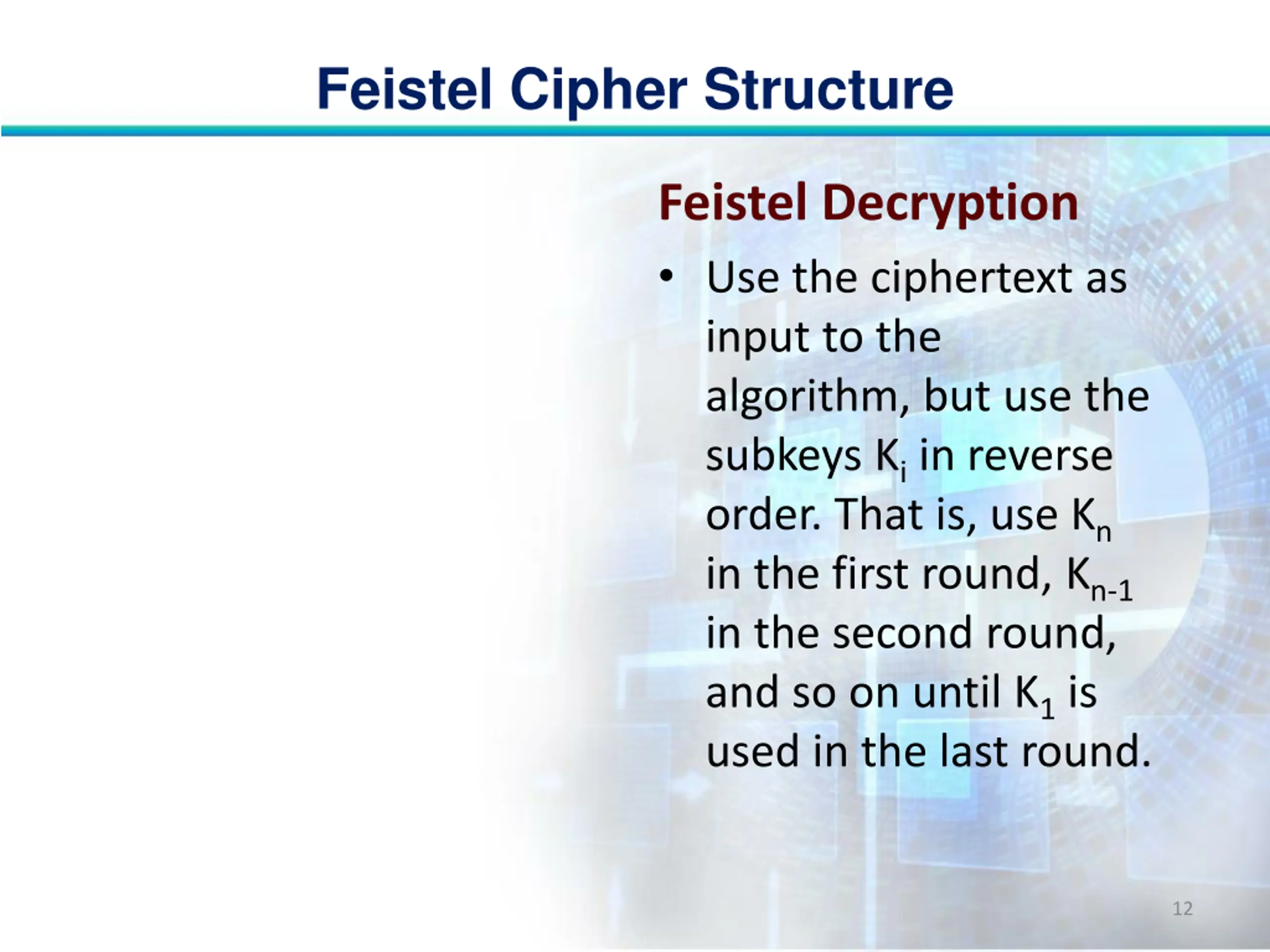 Feistel Cipher Structure

Feistel Decryption

• Use the ciphertext as input to the algorithm, but use the subkeys $K_i$ in reverse order. That is, use $K_n$ in the first round, $K_{n-1}$ in the second round, and so on until $K_1$ is used in the last round.

12